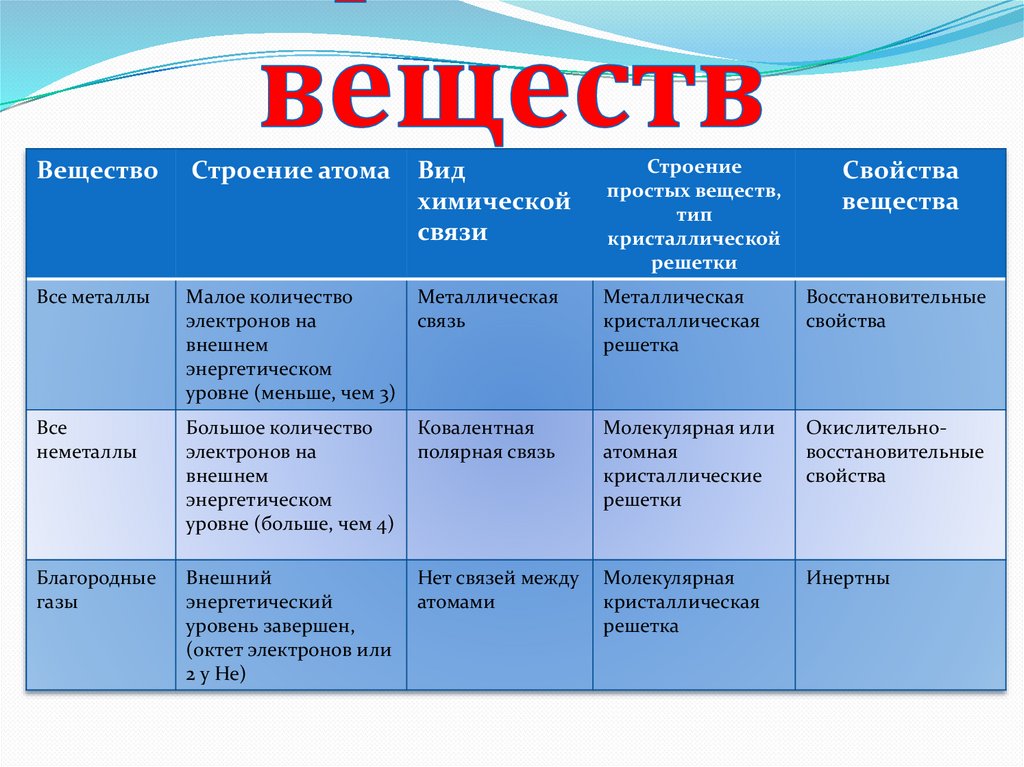 веществ

| Вещество | Строение атома | Вид химической связи | Строение простых веществ, тип кристаллической решетки | Свойства вещества |
|---|---|---|---|---|
| Все металлы | Малое количество электронов на внешнем энергетическом уровне (меньше, чем 3) | Металлическая связь | Металлическая кристаллическая решетка | Восстановительные свойства |
| Все неметаллы | Большое количество электронов на внешнем энергетическом уровне (больше, чем 4) | Ковалентная полярная связь | Молекулярная или атомная кристаллические решетки | Окислительно-восстановительные свойства |
| Благородные газы | Внешний энергетический уровень завершен, (октет электронов или 2 у He) | Нет связей между атомами | Молекулярная кристаллическая решетка | Инертны |